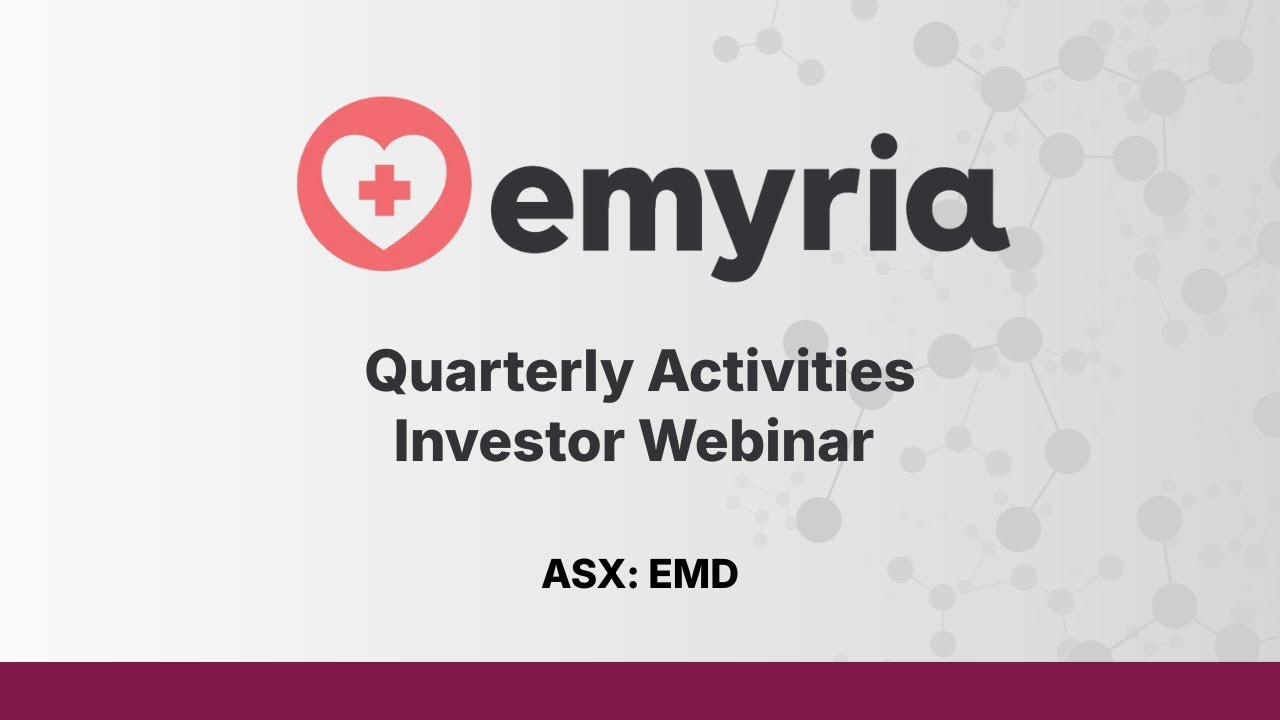 emyria

Quarterly Activities Investor Webinar

ASX: EMD